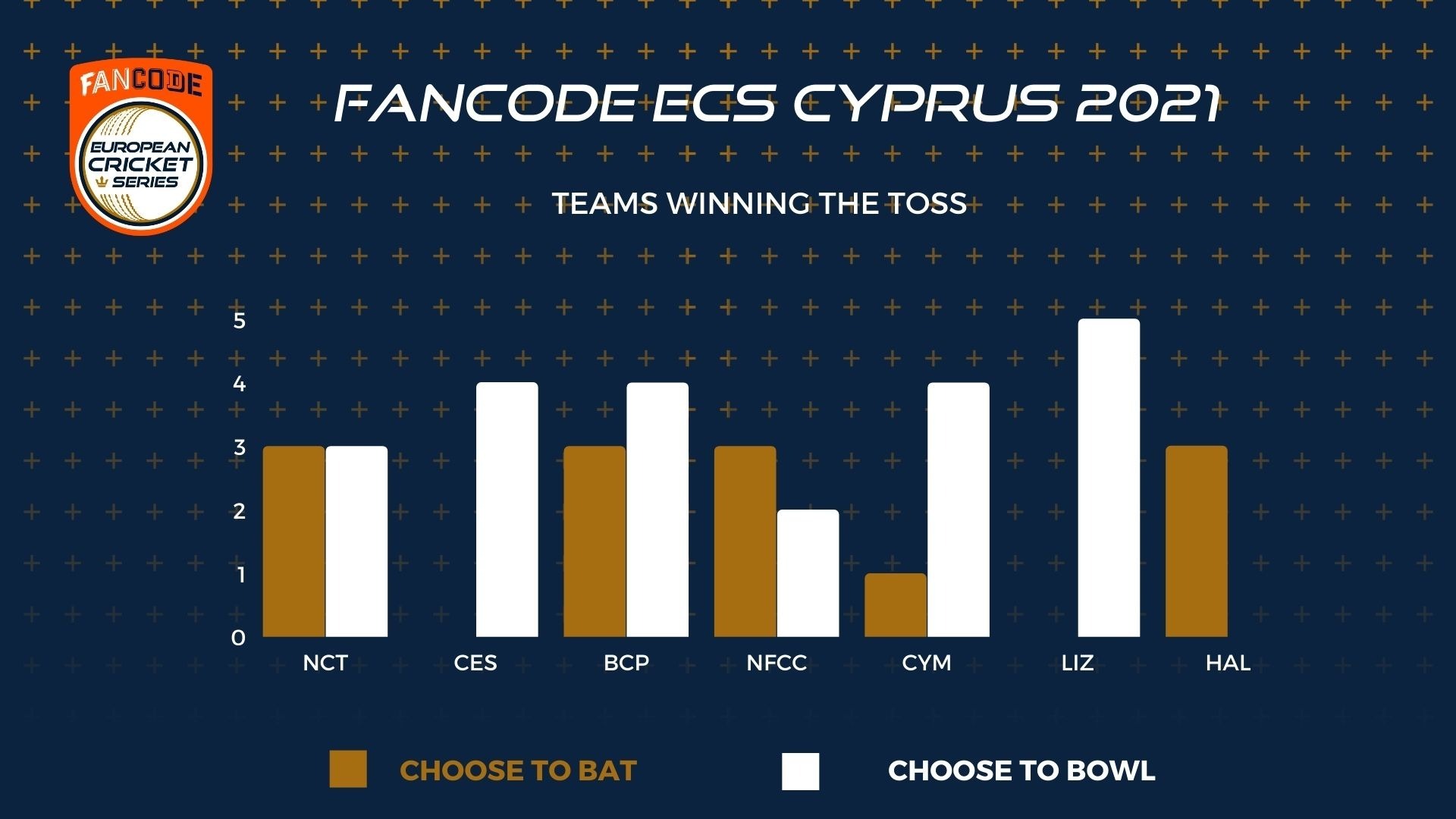 FANCODE
EUROPEAN CRICKET SERIES

FANCODE ECS CYPRUS 2021

TEAMS WINNING THE TOSS

5
4
3
2
1
0

NCT CES BCP NFCC CYM LIZ HAL

CHOOSE TO BAT
CHOOSE TO BOWL